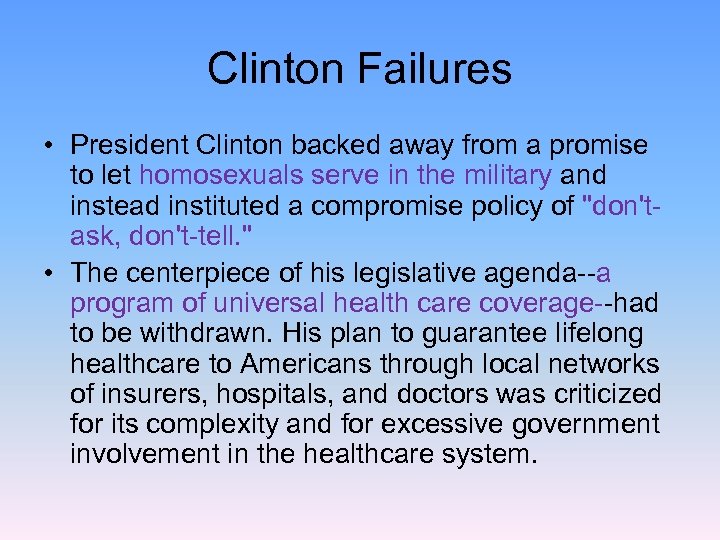 Clinton Failures

• President Clinton backed away from a promise to let homosexuals serve in the military and instead instituted a compromise policy of "don't-ask, don't-tell."

• The centerpiece of his legislative agenda--a program of universal health care coverage--had to be withdrawn. His plan to guarantee lifelong healthcare to Americans through local networks of insurers, hospitals, and doctors was criticized for its complexity and for excessive government involvement in the healthcare system.